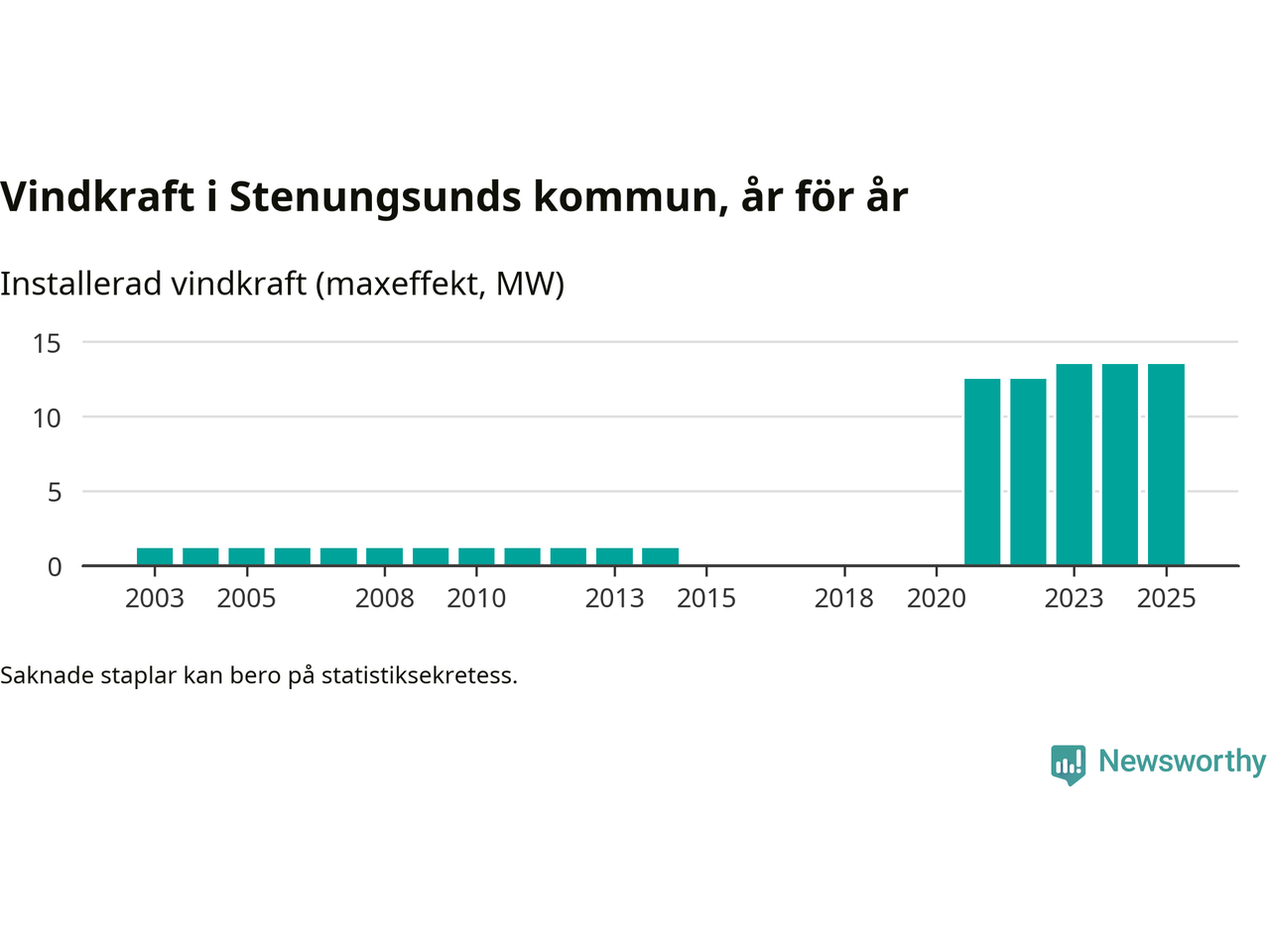 Vindkraft i Stenungsunds kommun, år för år

Installerad vindkraft (maxeffekt, MW)

15
10
5
0

2003 2005 2008 2010 2013 2015 2018 2020 2023 2025

Saknade staplar kan bero på statistiksekretess.

Newsworthy